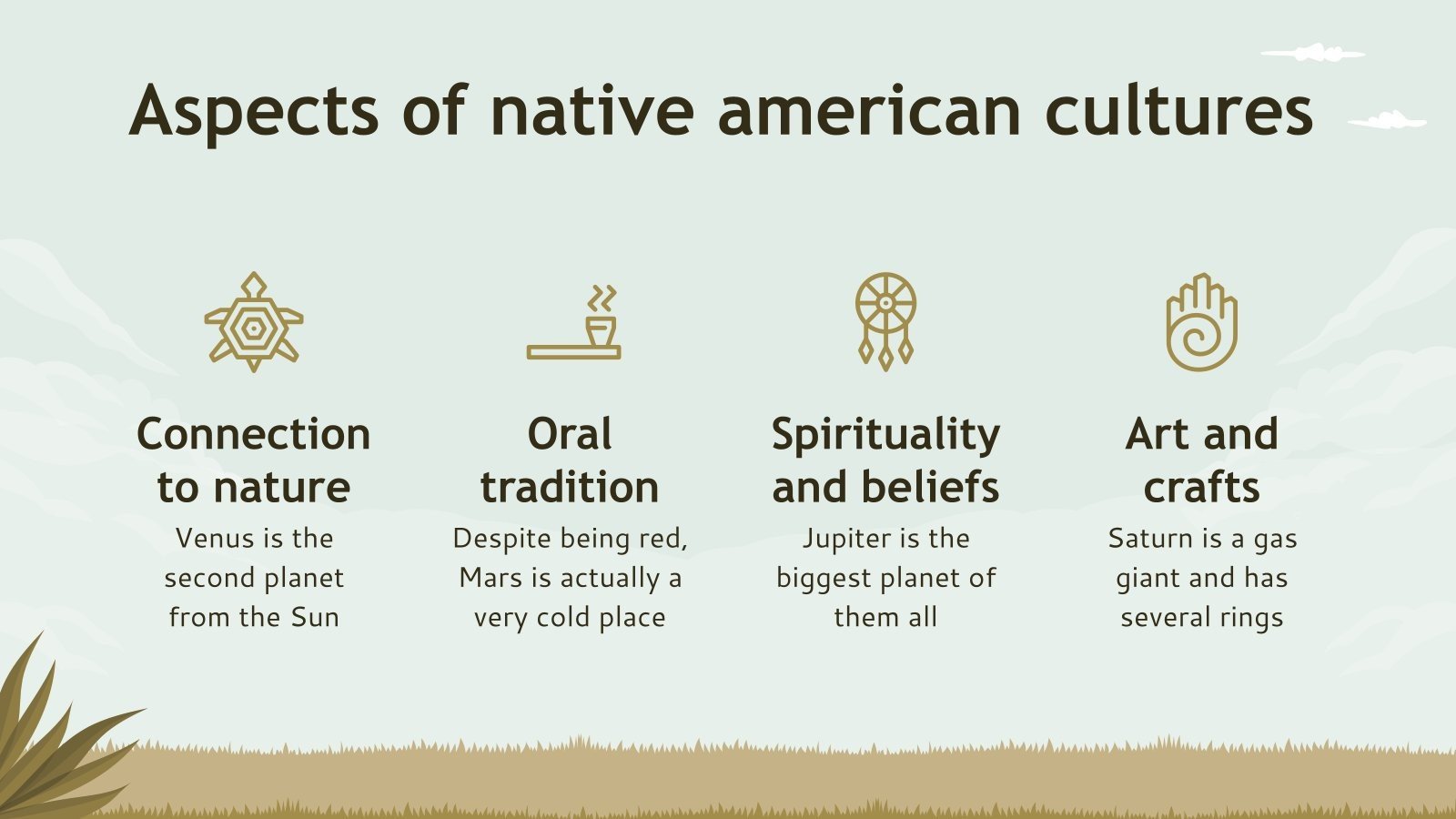 Aspects of native american cultures

Connection to nature
Venus is the second planet from the Sun

Oral tradition
Despite being red, Mars is actually a very cold place

Spirituality and beliefs
Jupiter is the biggest planet of them all

Art and crafts
Saturn is a gas giant and has several rings